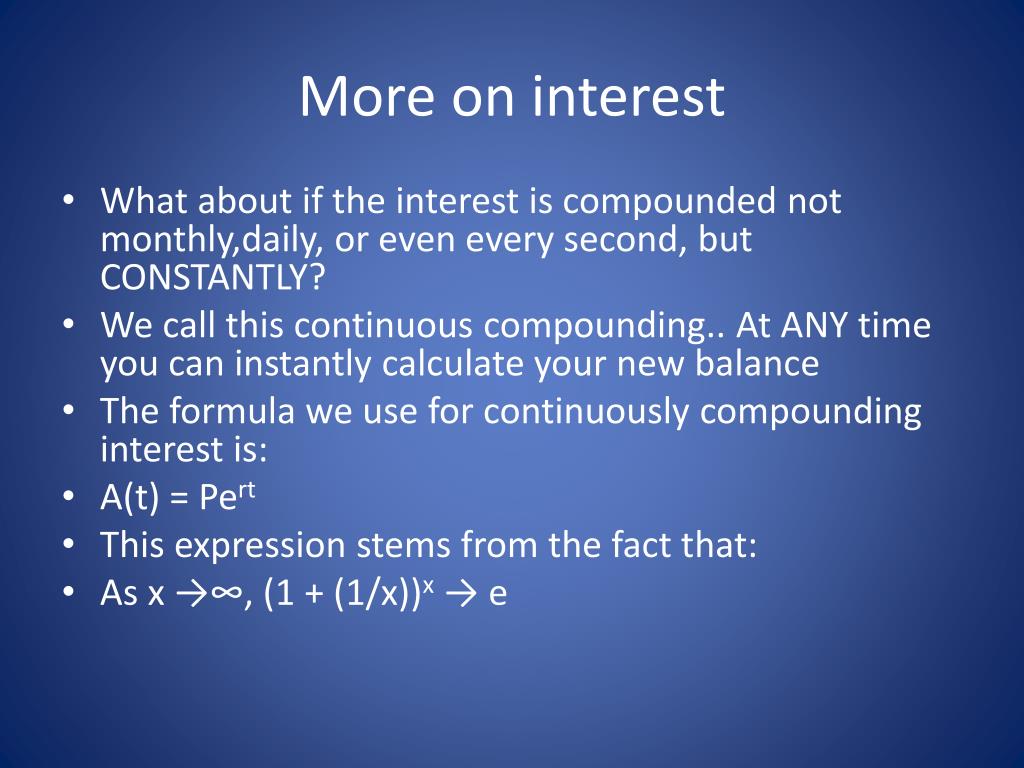 More on interest

• What about if the interest is compounded not monthly,daily, or even every second, but CONSTANTLY?
• We call this continuous compounding.. At ANY time you can instantly calculate your new balance
• The formula we use for continuously compounding interest is:
• $A(t) = Pe^{rt}$
• This expression stems from the fact that:
• As $x \to \infty$, $(1 + (1/x))^x \to e$